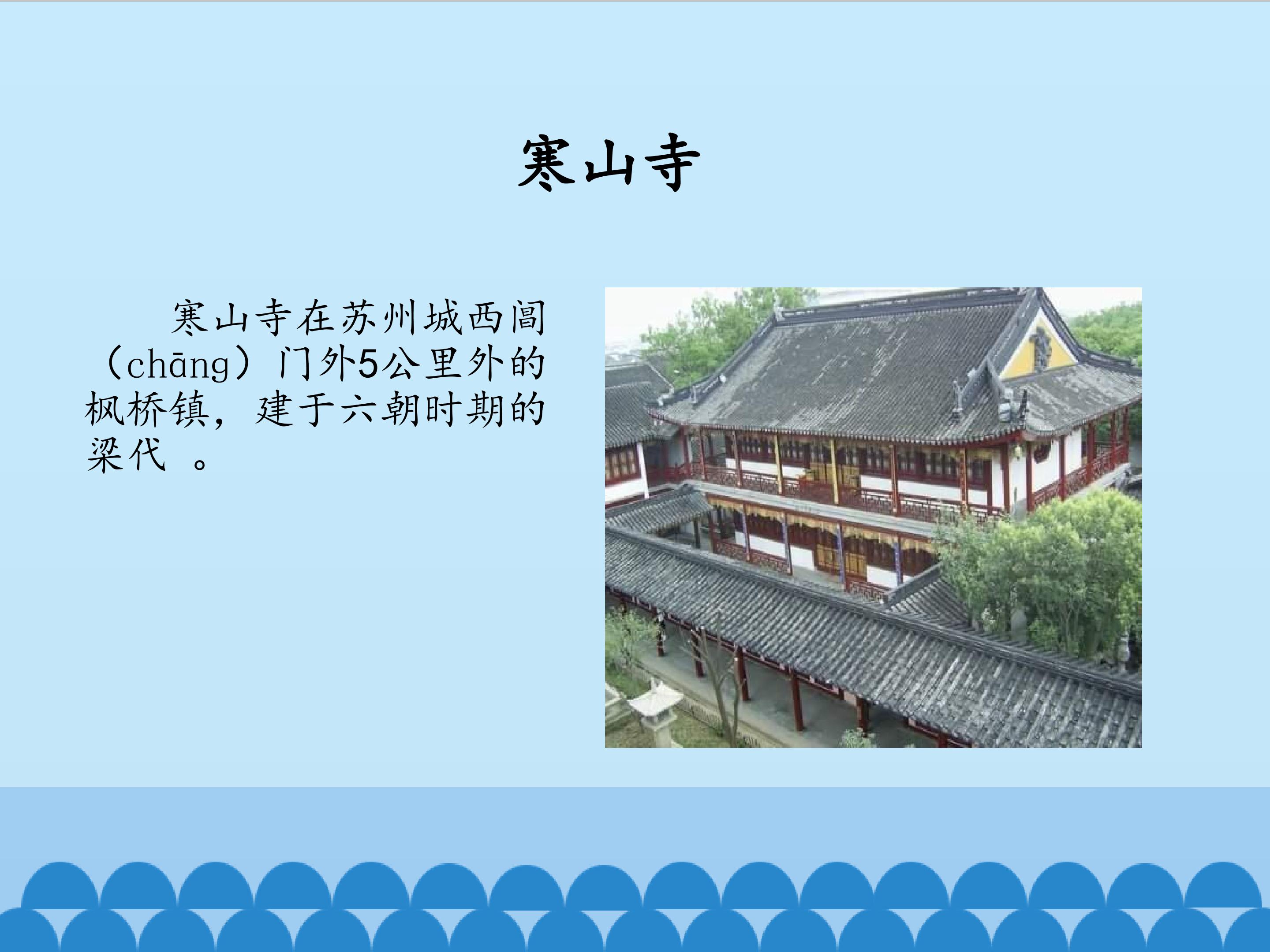 寒山寺

寒山寺在苏州城西阊（chāng）门外5公里外的枫桥镇，建于六朝时期的梁代 。